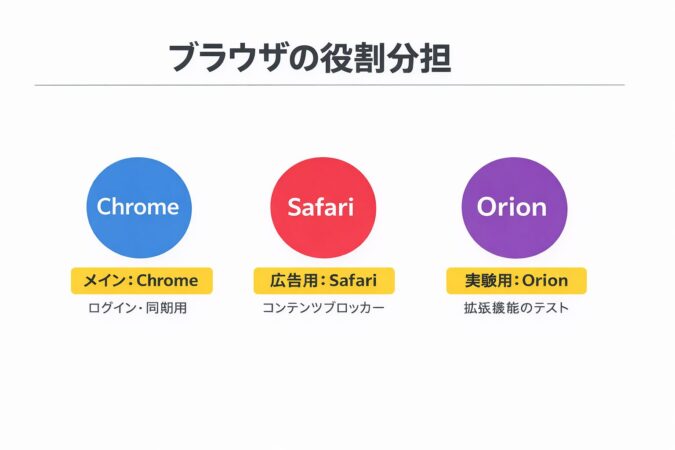 ブラウザの役割分担

Chrome

メイン：Chrome

ログイン・同期用

Safari

広告用：Safari

コンテンツブロッカー

Orion

実験用：Orion

拡張機能のテスト